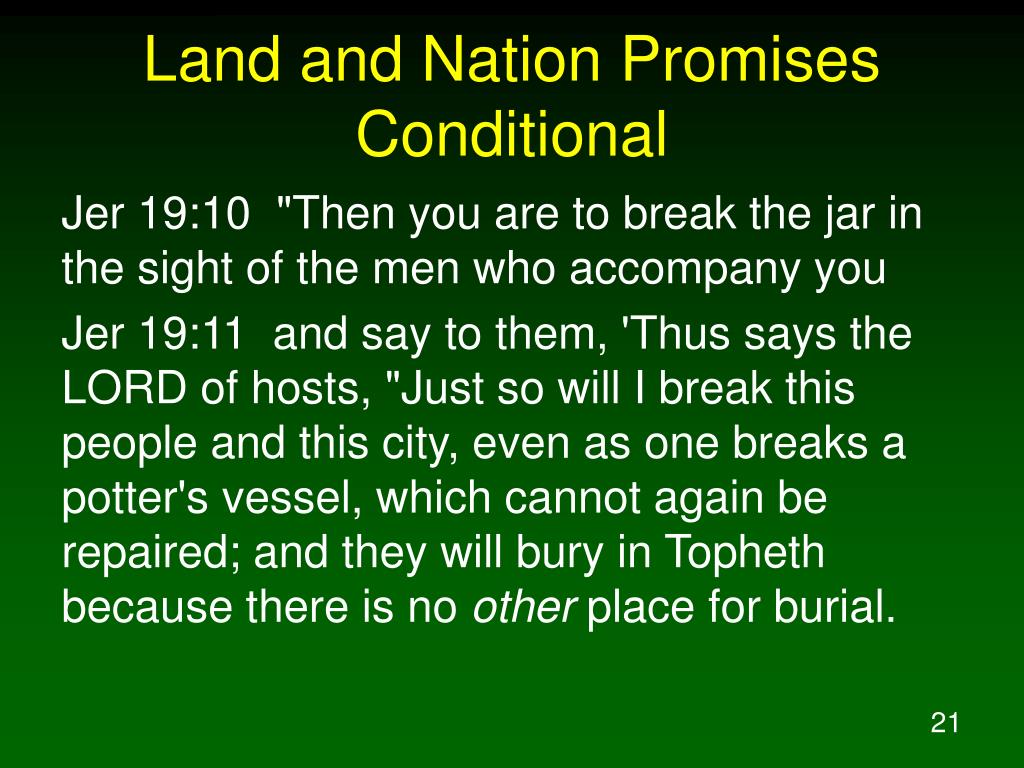 Land and Nation Promises Conditional

Jer 19:10 "Then you are to break the jar in the sight of the men who accompany you

Jer 19:11 and say to them, 'Thus says the LORD of hosts, "Just so will I break this people and this city, even as one breaks a potter's vessel, which cannot again be repaired; and they will bury in Topheth because there is no other place for burial.

21